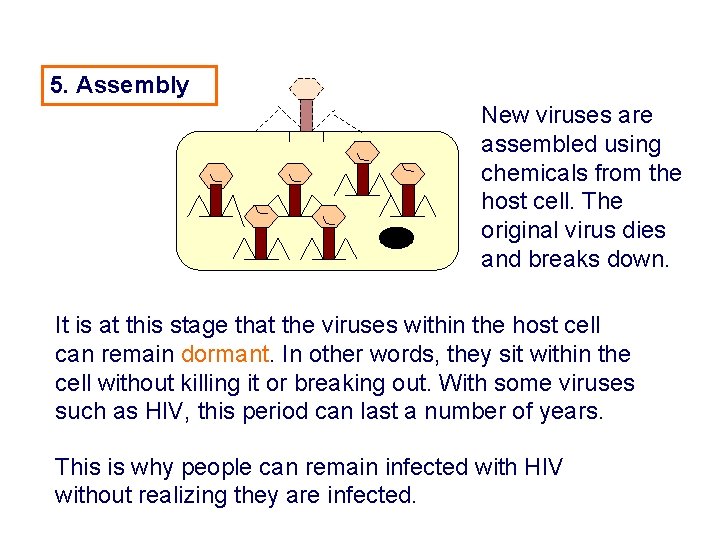 5. Assembly

New viruses are assembled using chemicals from the host cell. The original virus dies and breaks down.

It is at this stage that the viruses within the host cell can remain dormant. In other words, they sit within the cell without killing it or breaking out. With some viruses such as HIV, this period can last a number of years.

This is why people can remain infected with HIV without realizing they are infected.